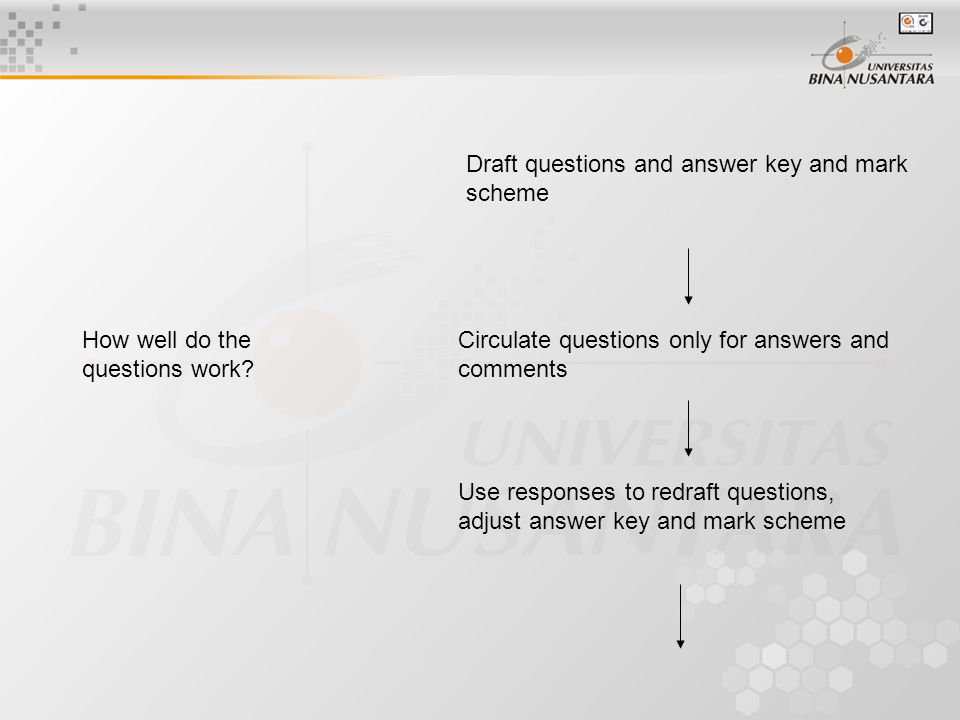 UNIVERSITAS
BINA NUSANTARA

Draft questions and answer key and mark scheme

How well do the questions work?

Circulate questions only for answers and comments

Use responses to redraft questions, adjust answer key and mark scheme

UNIVERSITAS
BINA NUSANTARA